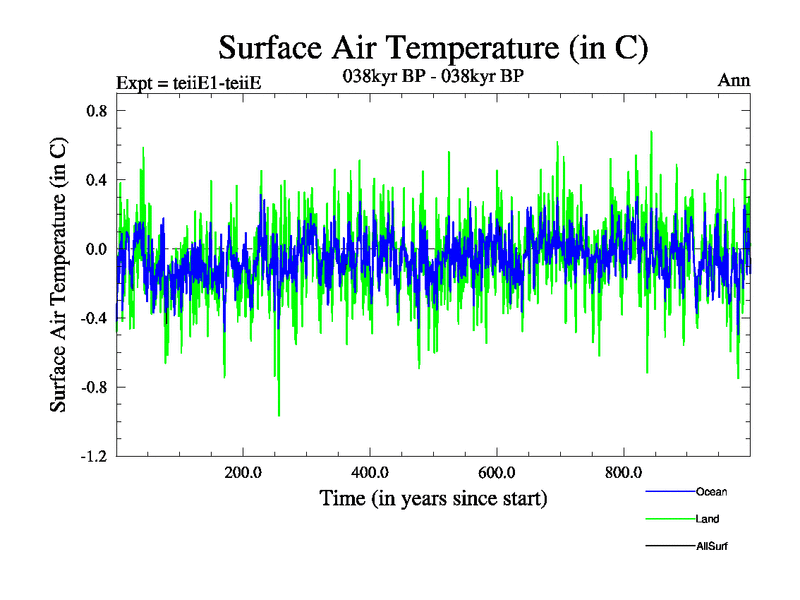 Surface Air Temperature (in C)

Expt = teiiE1-teiiE

038kyr BP - 038kyr BP

Ann

Surface Air Temperature (in C)

0.8

0.4

0.0

-0.4

-0.8

-1.2

200.0

400.0

600.0

800.0

Time (in years since start)

Ocean

Land

AllSurf